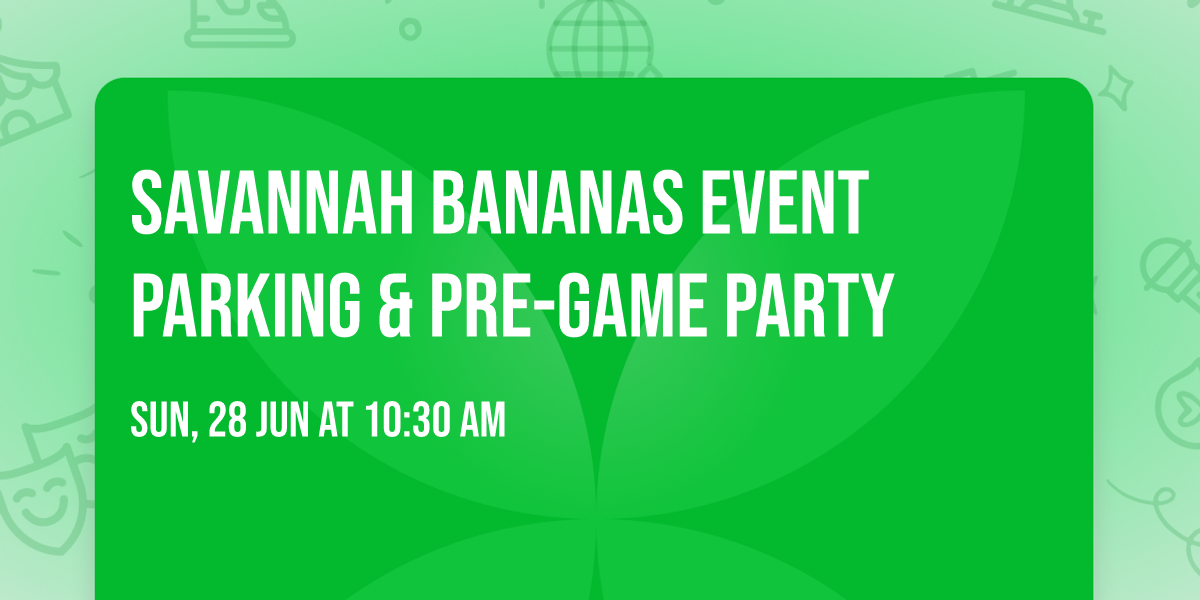 SAVANNAH BANANAS EVENT PARKING & PRE-GAME PARTY

SUN, 28 JUN AT 10:30 AM